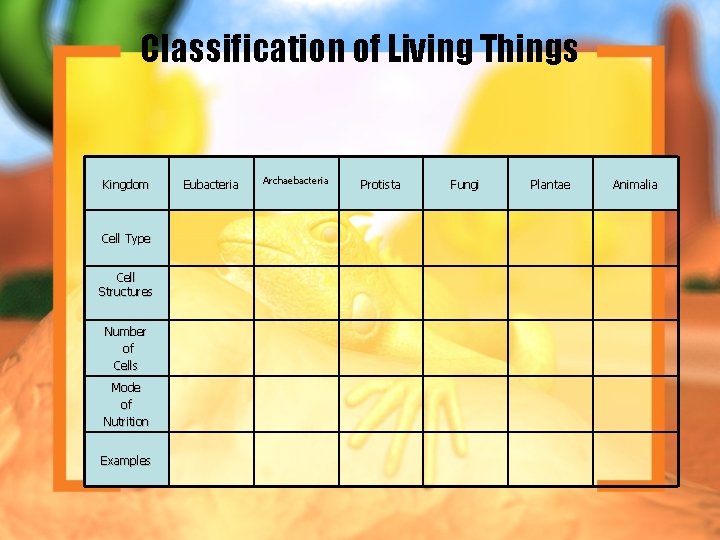 Classification of Living Things

| Kingdom | Eubacteria | Archaebacteria | Protista | Fungi | Plantae | Animalia |
|---|---|---|---|---|---|---|
| Cell Type | | | | | | |
| Cell Structures | | | | | | |
| Number of Cells | | | | | | |
| Mode of Nutrition | | | | | | |
| Examples | | | | | | |